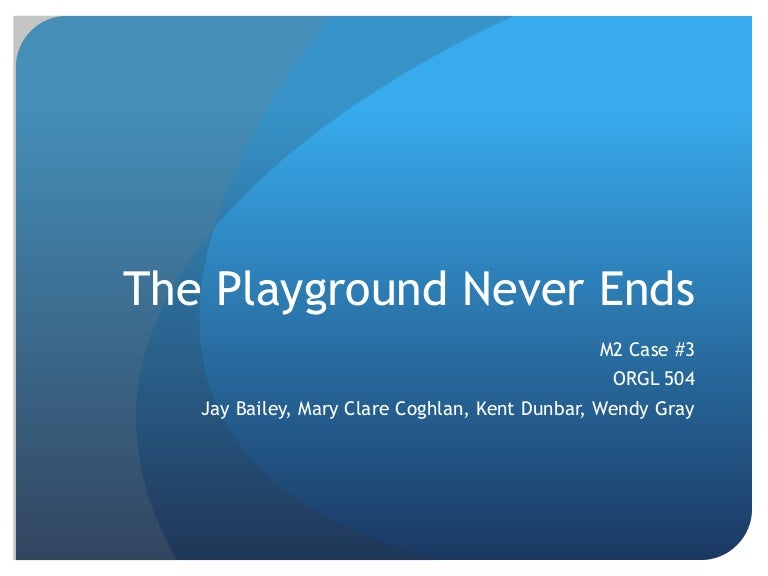 The Playground Never Ends

M2 Case #3
ORGL 504
Jay Bailey, Mary Clare Coghlan, Kent Dunbar, Wendy Gray